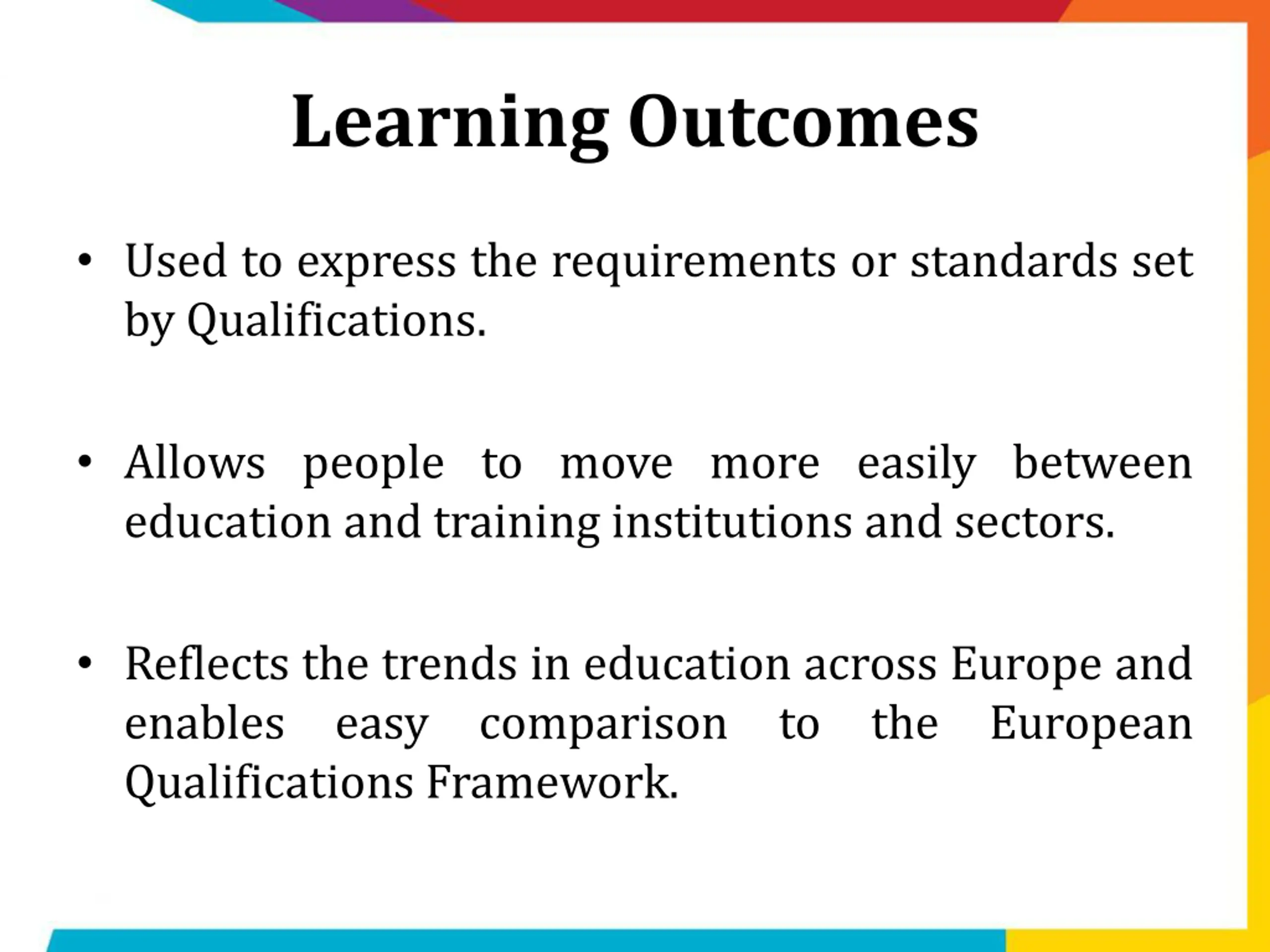 Learning Outcomes

• Used to express the requirements or standards set by Qualifications.

• Allows people to move more easily between education and training institutions and sectors.

• Reflects the trends in education across Europe and enables easy comparison to the European Qualifications Framework.